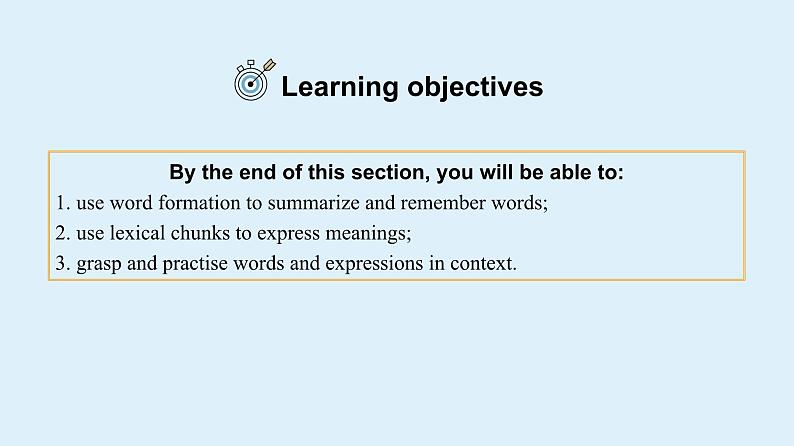 Learning objectives

By the end of this section, you will be able to:

1. use word formation to summarize and remember words;
2. use lexical chunks to express meanings;
3. grasp and practise words and expressions in context.